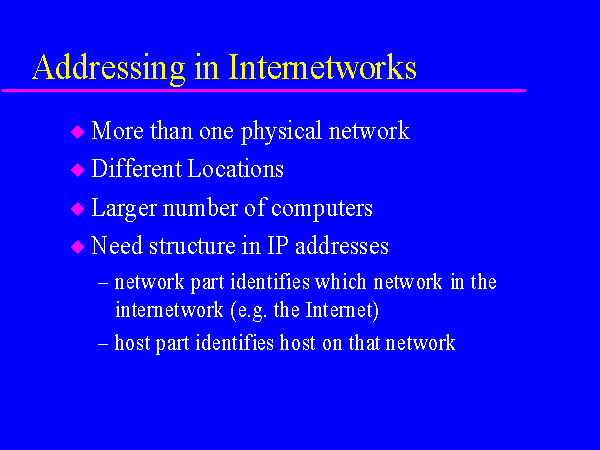 Addressing in Internetworks

◆ More than one physical network
◆ Different Locations
◆ Larger number of computers
◆ Need structure in IP addresses
– network part identifies which network in the internetwork (e.g. the Internet)
– host part identifies host on that network